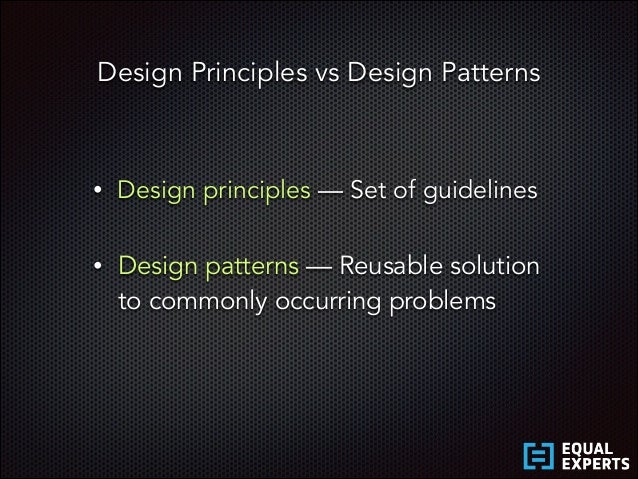 Design Principles vs Design Patterns

• Design principles — Set of guidelines

• Design patterns — Reusable solution to commonly occurring problems

EQUAL EXPERTS